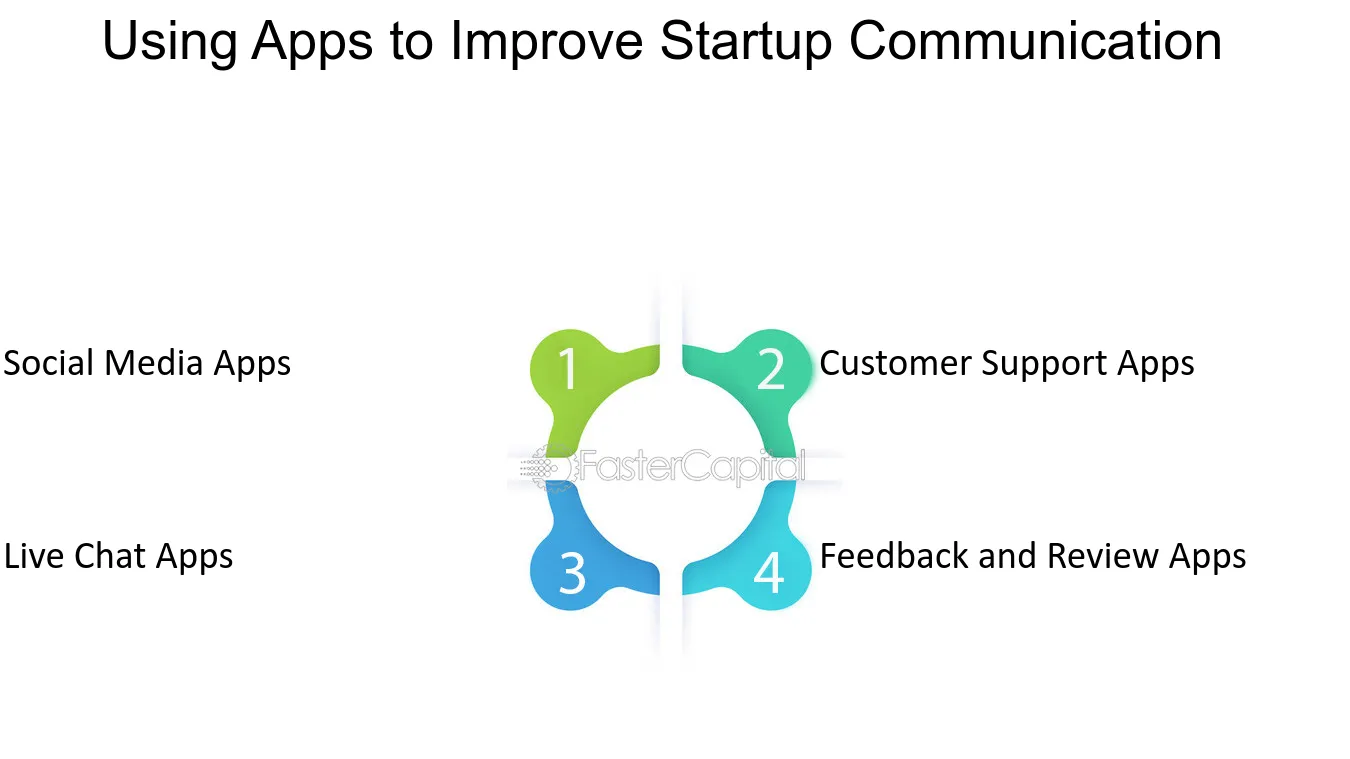 Using Apps to Improve Startup Communication

Social Media Apps

1

2

Customer Support Apps

Live Chat Apps

3

4

Feedback and Review Apps

FasterCapital